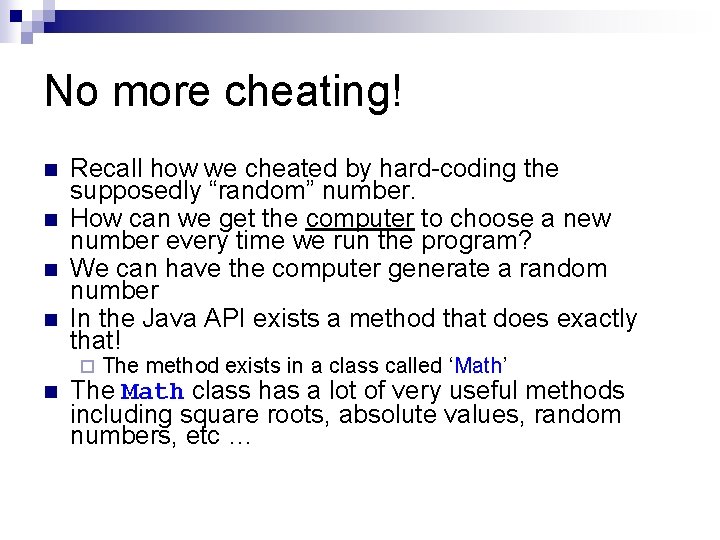 No more cheating!

Recall how we cheated by hard-coding the supposedly “random” number.

How can we get the computer to choose a new number every time we run the program?

We can have the computer generate a random number

In the Java API exists a method that does exactly that!

The method exists in a class called ‘Math’

The Math class has a lot of very useful methods including square roots, absolute values, random numbers, etc …